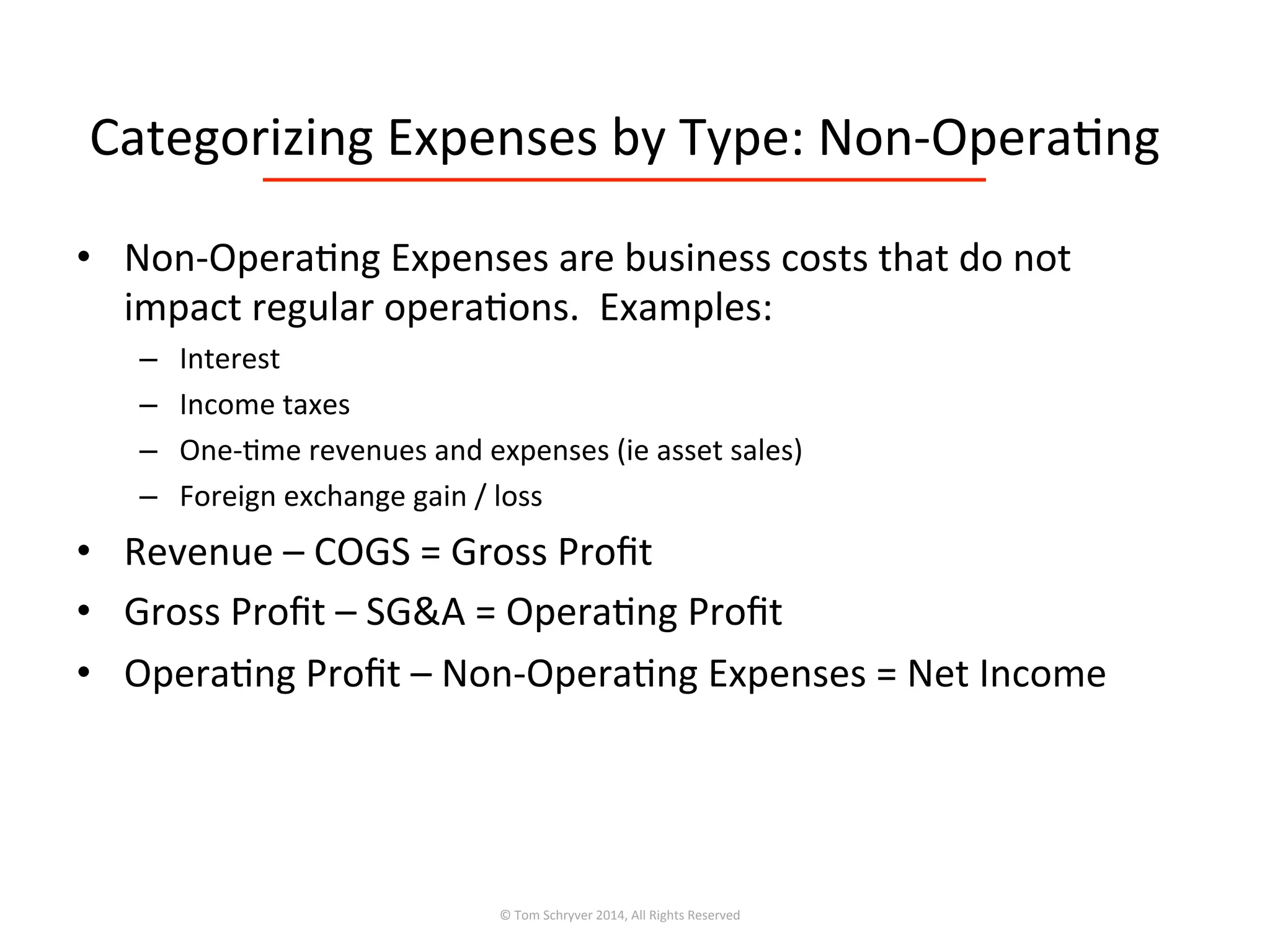 Categorizing Expenses by Type: Non-Operating

• Non-Operating Expenses are business costs that do not impact regular operations. Examples:
  – Interest
  – Income taxes
  – One-time revenues and expenses (ie asset sales)
  – Foreign exchange gain / loss
• Revenue – COGS = Gross Profit
• Gross Profit – SG&A = Operating Profit
• Operating Profit – Non-Operating Expenses = Net Income

© Tom Schryver 2014, All Rights Reserved